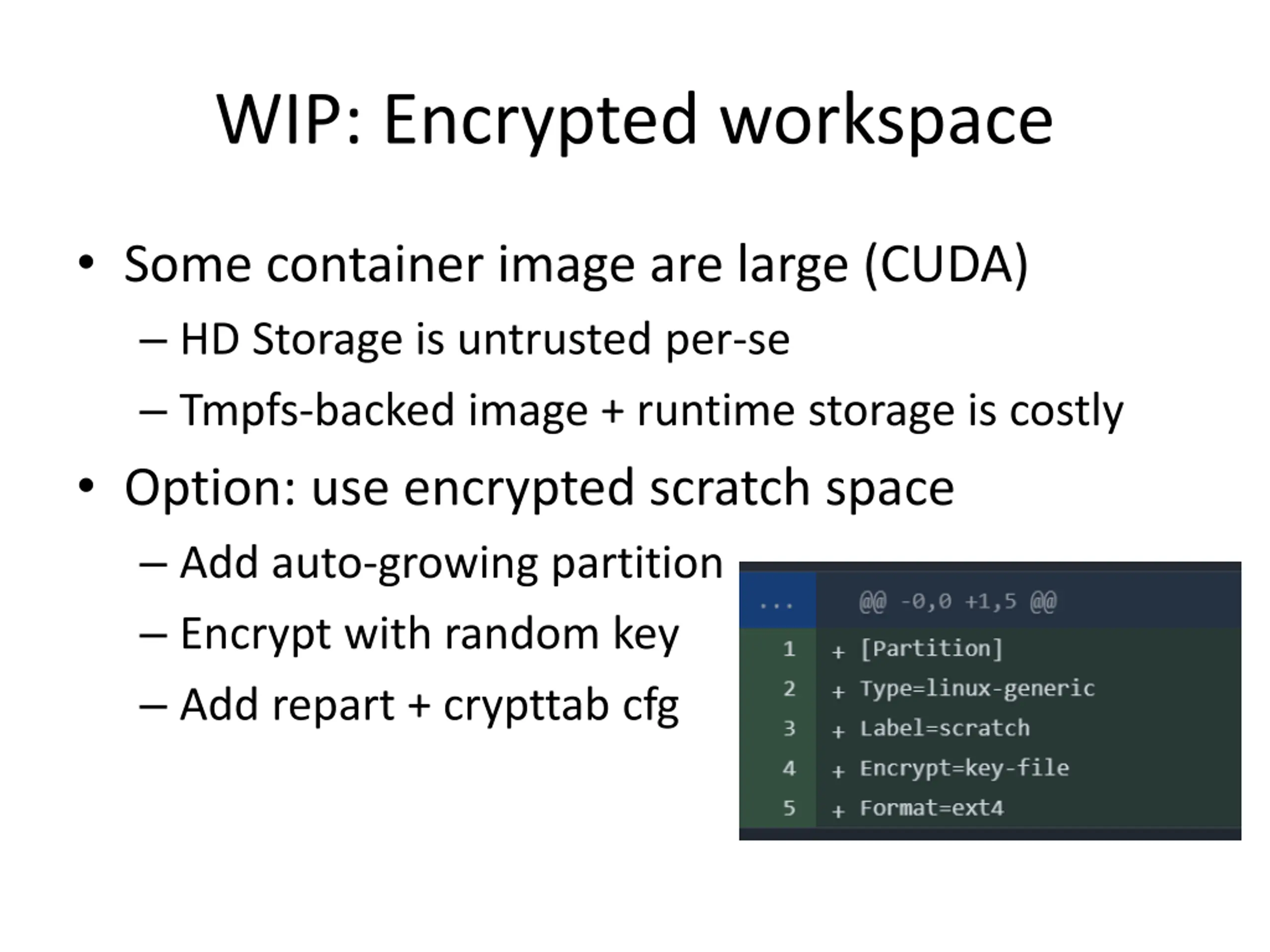 WIP: Encrypted workspace

• Some container image are large (CUDA)
  – HD Storage is untrusted per-se
  – Tmpfs-backed image + runtime storage is costly
• Option: use encrypted scratch space
  – Add auto-growing partition
  – Encrypt with random key
  – Add repart + crypttab cfg

...  @@ -0,0 +1,5 @@
1 + [Partition]
2 + Type=linux-generic
3 + Label=scratch
4 + Encrypt=key-file
5 + Format=ext4